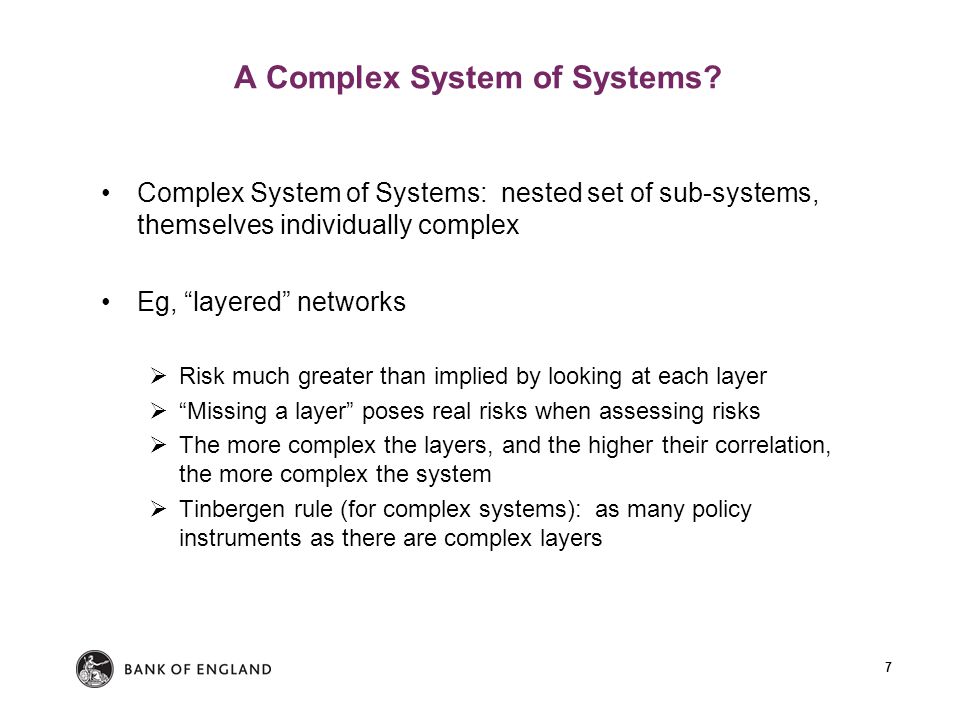 A Complex System of Systems?

• Complex System of Systems: nested set of sub-systems, themselves individually complex

• Eg, “layered” networks

➢ Risk much greater than implied by looking at each layer
➢ “Missing a layer” poses real risks when assessing risks
➢ The more complex the layers, and the higher their correlation, the more complex the system
➢ Tinbergen rule (for complex systems): as many policy instruments as there are complex layers

BANK OF ENGLAND

7